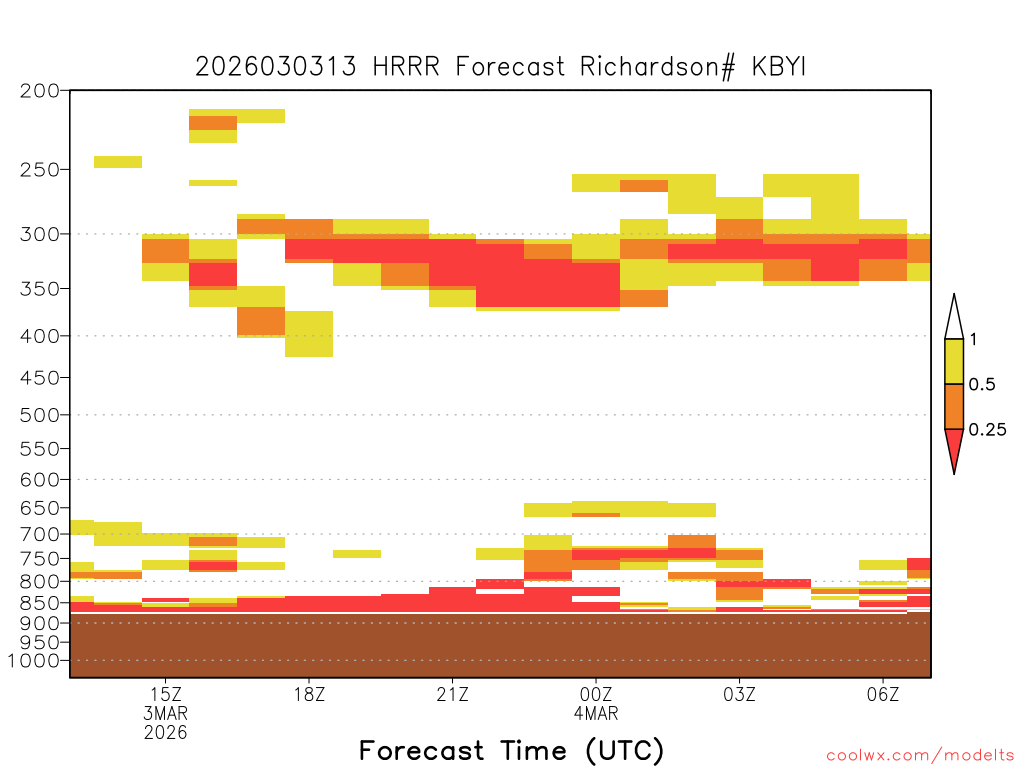 2026030313 HRRR Forecast Richardson# KBYI

200
250
300
350
400
450
500
550
600
650
700
750
800
850
900
950
1000

1
0.5
0.25

15Z
3MAR
2026
18Z
21Z
00Z
4MAR
03Z
06Z

Forecast Time (UTC)

coolwx.com/modelts